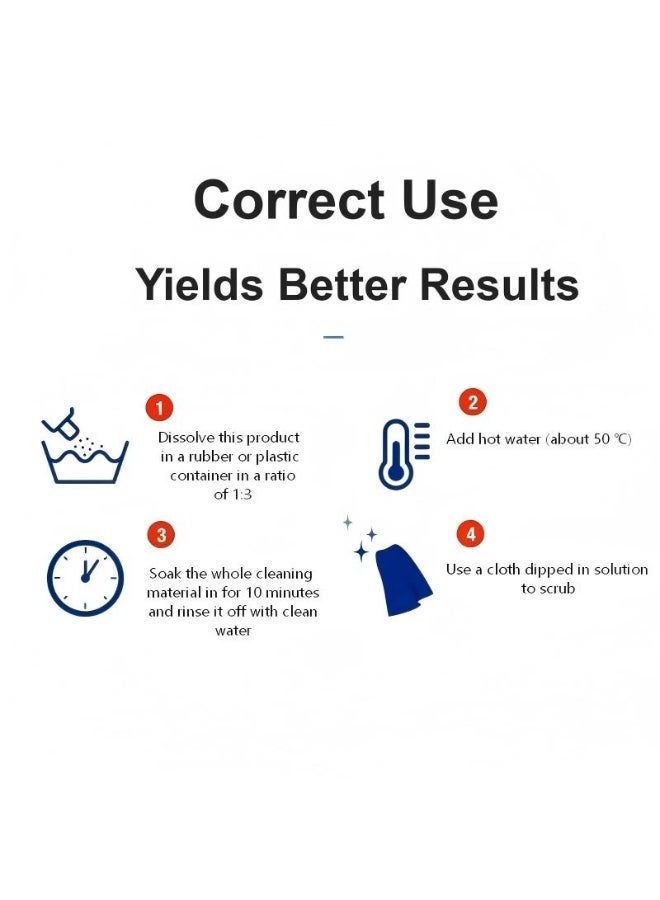 Correct Use

Yields Better Results

1

Dissolve this product in a rubber or plastic container in a ratio of 1:3

2

Add hot water (about 50 ℃)

3

Soak the whole cleaning material in for 10 minutes and rinse it off with clean water

4

Use a cloth dipped in solution to scrub